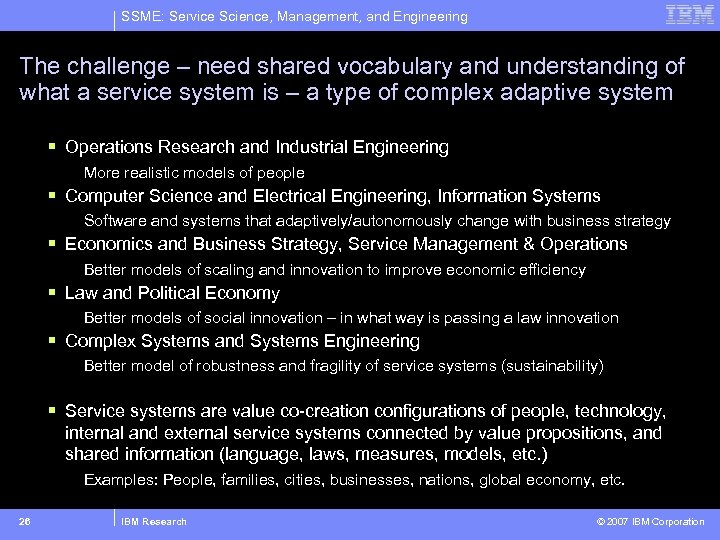 SSME: Service Science, Management, and Engineering

IBM

The challenge – need shared vocabulary and understanding of what a service system is – a type of complex adaptive system

▪ Operations Research and Industrial Engineering

More realistic models of people

▪ Computer Science and Electrical Engineering, Information Systems

Software and systems that adaptively/autonomously change with business strategy

▪ Economics and Business Strategy, Service Management & Operations

Better models of scaling and innovation to improve economic efficiency

▪ Law and Political Economy

Better models of social innovation – in what way is passing a law innovation

▪ Complex Systems and Systems Engineering

Better model of robustness and fragility of service systems (sustainability)

▪ Service systems are value co-creation configurations of people, technology, internal and external service systems connected by value propositions, and shared information (language, laws, measures, models, etc.)

Examples: People, families, cities, businesses, nations, global economy, etc.

26

IBM Research

© 2007 IBM Corporation